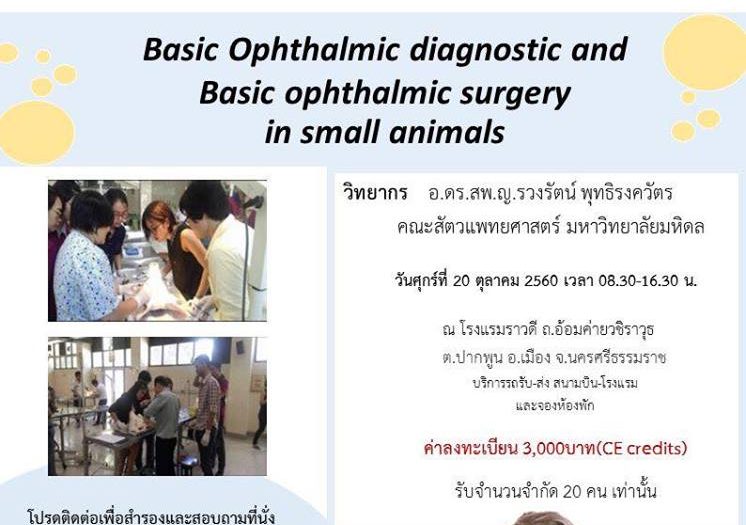 Basic Ophthalmic diagnostic and Basic ophthalmic surgery in small animals

วิทยากร อ.ดร.สพ.ญ.รวงรัตน์ พุทธิรงควัตร
คณะสัตวแพทยศาสตร์ มหาวิทยาลัยมหิดล

วันศุกร์ที่ 20 ตุลาคม 2560 เวลา 08.30-16.30 น.

ณ โรงแรมราวดี ถ.อ้อมค่ายวชิราวุธ
ต.ปากพูน อ.เมือง จ.นครศรีธรรมราช
บริการรถรับ-ส่ง สนามบิน-โรงแรม
และจองห้องพัก

ค่าลงทะเบียน 3,000บาท(CE credits)

รับจำนวนจำกัด 20 คน เท่านั้น

โปรดติดต่อเพื่อสำรองและสอบถามที่นั่ง